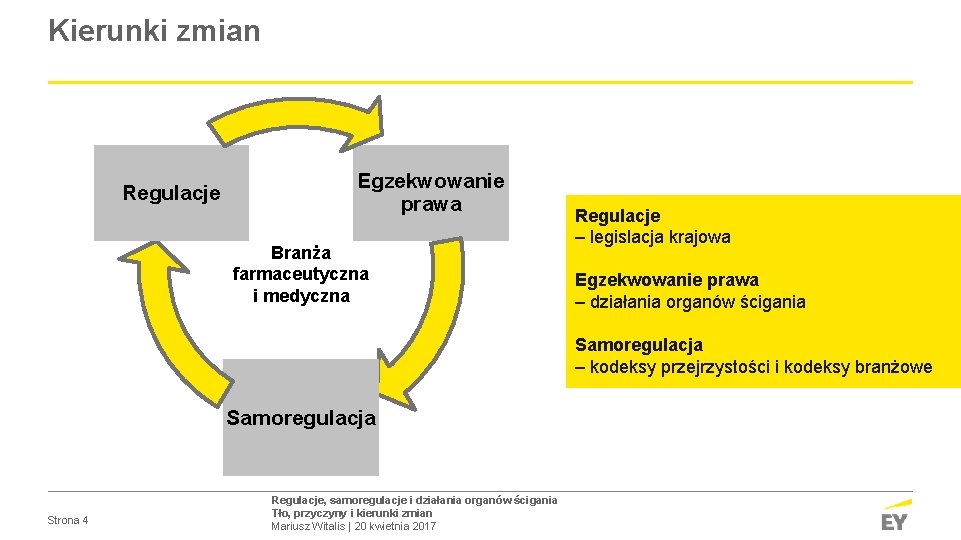 Kierunki zmian

Regulacje

Egzekwowanie prawa

Branża farmaceutyczna i medyczna

Samoregulacja

Regulacje
– legislacja krajowa

Egzekwowanie prawa
– działania organów ścigania

Samoregulacja
– kodeksy przejrzystości i kodeksy branżowe

Strona 4

Regulacje, samoregulacje i działania organów ścigania
Tło, przyczyny i kierunki zmian
Mariusz Witalis | 20 kwietnia 2017

EY